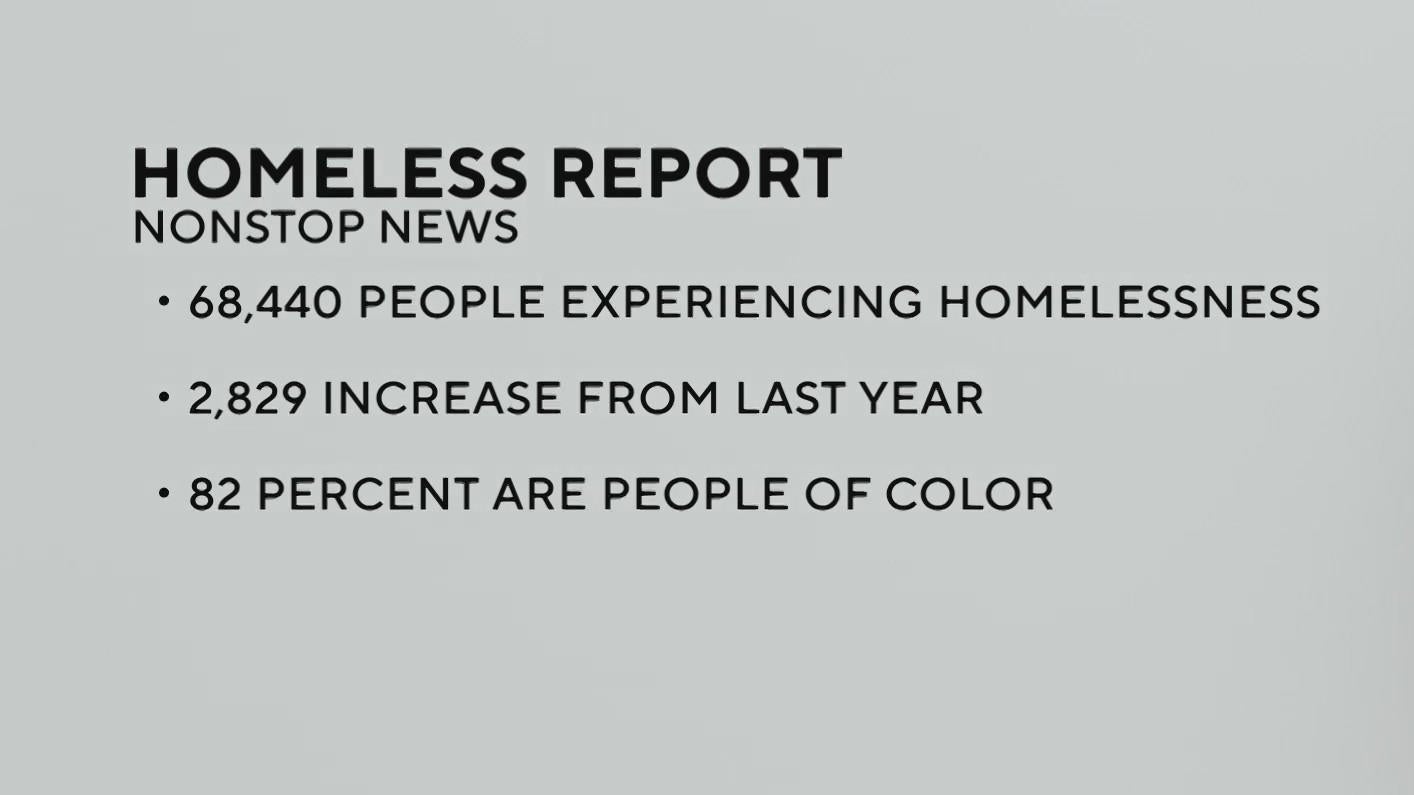 HOMELESS REPORT
NONSTOP NEWS

• 68,440 PEOPLE EXPERIENCING HOMELESSNESS

• 2,829 INCREASE FROM LAST YEAR

• 82 PERCENT ARE PEOPLE OF COLOR